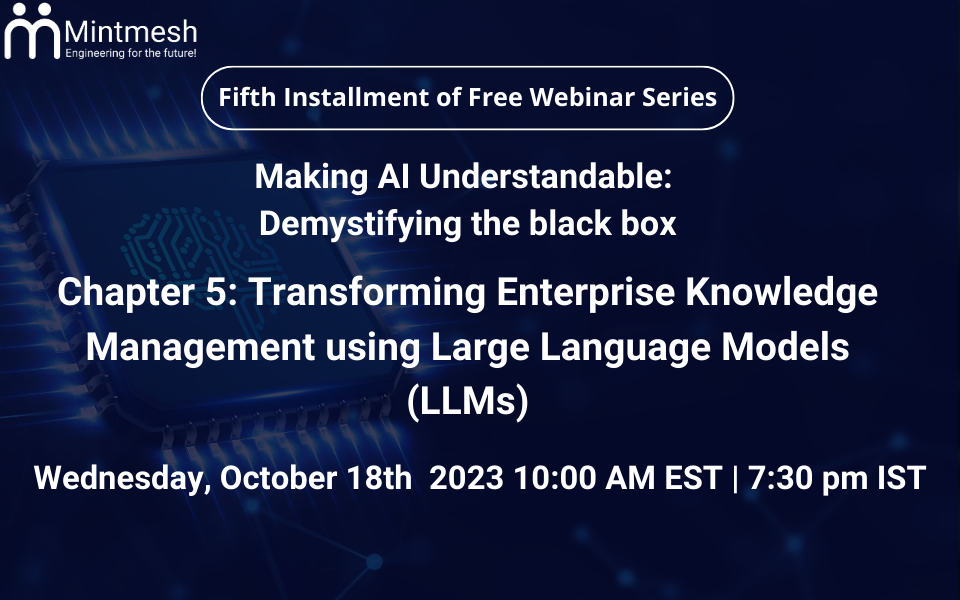 Mintmesh
Engineering for the future!

Fifth Installment of Free Webinar Series

Making AI Understandable:
Demystifying the black box

Chapter 5: Transforming Enterprise Knowledge Management using Large Language Models (LLMs)

Wednesday, October 18th 2023 10:00 AM EST | 7:30 pm IST